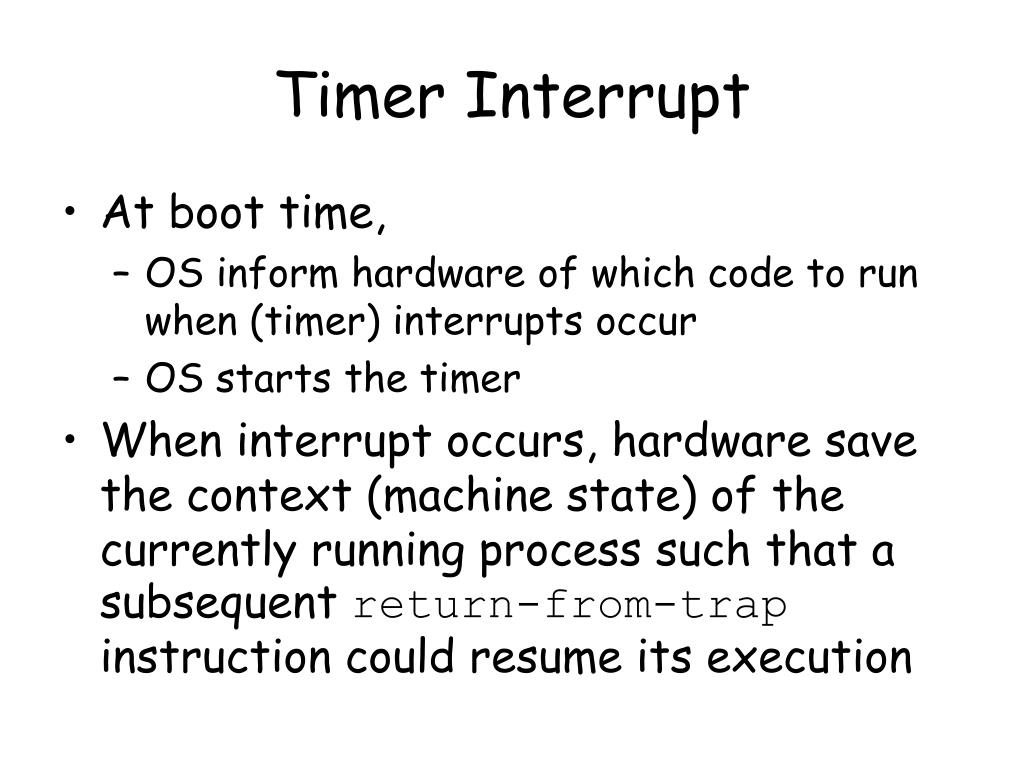 Timer Interrupt

• At boot time,
  – OS inform hardware of which code to run when (timer) interrupts occur
  – OS starts the timer
• When interrupt occurs, hardware save the context (machine state) of the currently running process such that a subsequent return-from-trap instruction could resume its execution